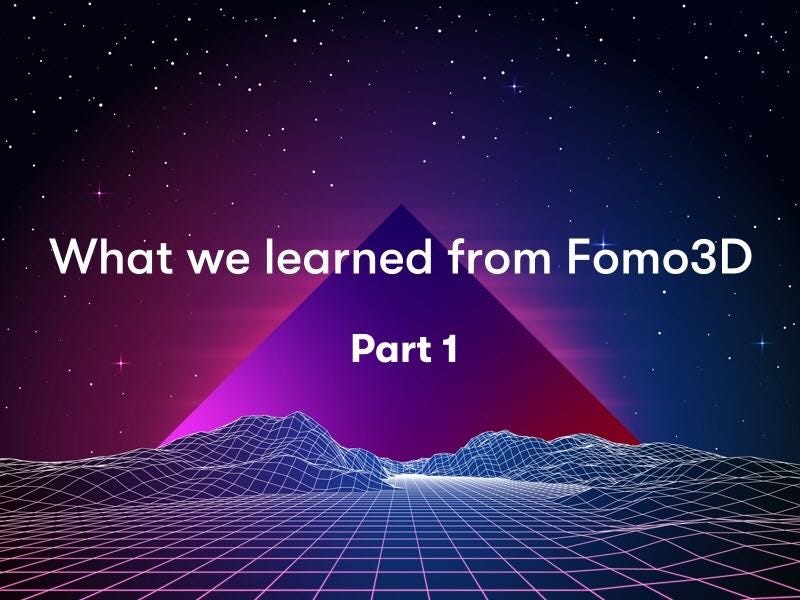 What we learned from Fomo3D

Part 1